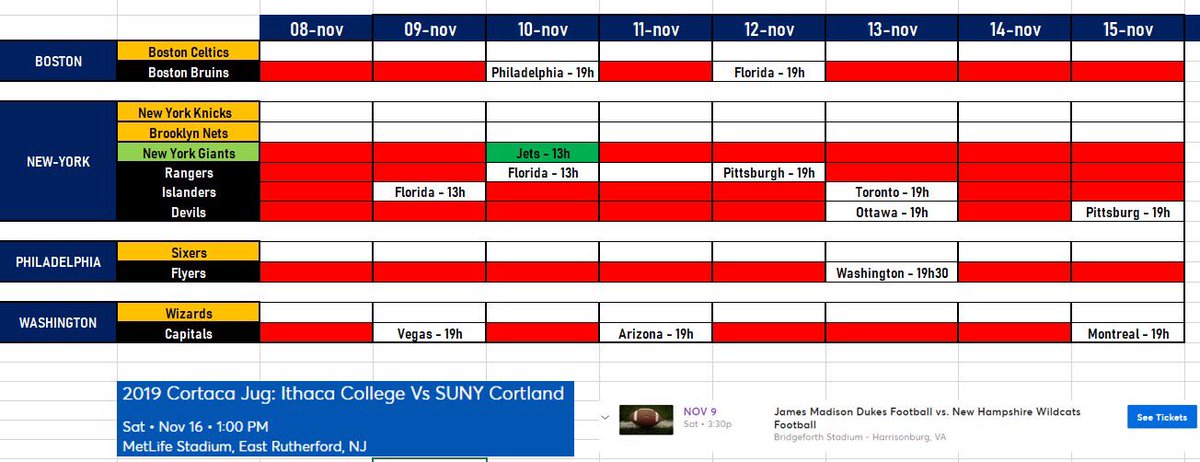 | | | 08-nov | 09-nov | 10-nov | 11-nov | 12-nov | 13-nov | 14-nov | 15-nov |
|---|---|---|---|---|---|---|---|---|---|
| BOSTON | Boston Celtics | | | | | | | | |
| | Boston Bruins | | | Philadelphia - 19h | | Florida - 19h | | | |
| NEW-YORK | New York Knicks | | | | | | | | |
| | Brooklyn Nets | | | | | | | | |
| | New York Giants | | | Jets - 13h | | | | | |
| | Rangers | | | Florida - 13h | | Pittsburgh - 19h | | | |
| | Islanders | | Florida - 13h | | | | Toronto - 19h | | |
| | Devils | | | | | | Ottawa - 19h | | Pittsburg - 19h |
| PHILADELPHIA | Sixers | | | | | | | | |
| | Flyers | | | | | | Washington - 19h30 | | |
| WASHINGTON | Wizards | | | | | | | | |
| | Capitals | | Vegas - 19h | | Arizona - 19h | | | | Montreal - 19h |

2019 Cortaca Jug: Ithaca College Vs SUNY Cortland
Sat • Nov 16 • 1:00 PM
MetLife Stadium, East Rutherford, NJ

NOV 9
Sat • 3:30p
James Madison Dukes Football vs. New Hampshire Wildcats Football
Bridgeforth Stadium - Harrisonburg, VA
See Tickets